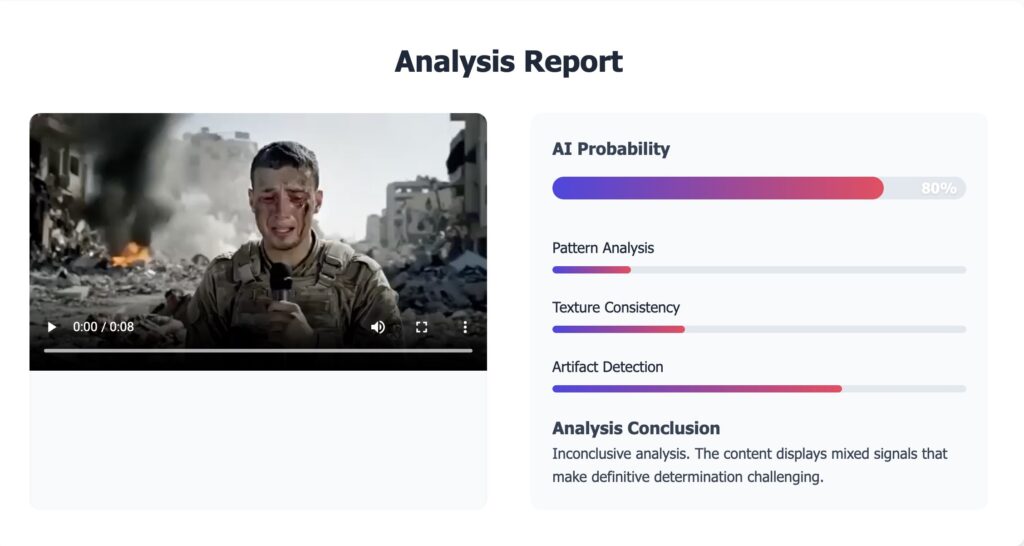 Analysis Report

0:00 / 0:08

AI Probability

80%

Pattern Analysis

Texture Consistency

Artifact Detection

Analysis Conclusion

Inconclusive analysis. The content displays mixed signals that make definitive determination challenging.